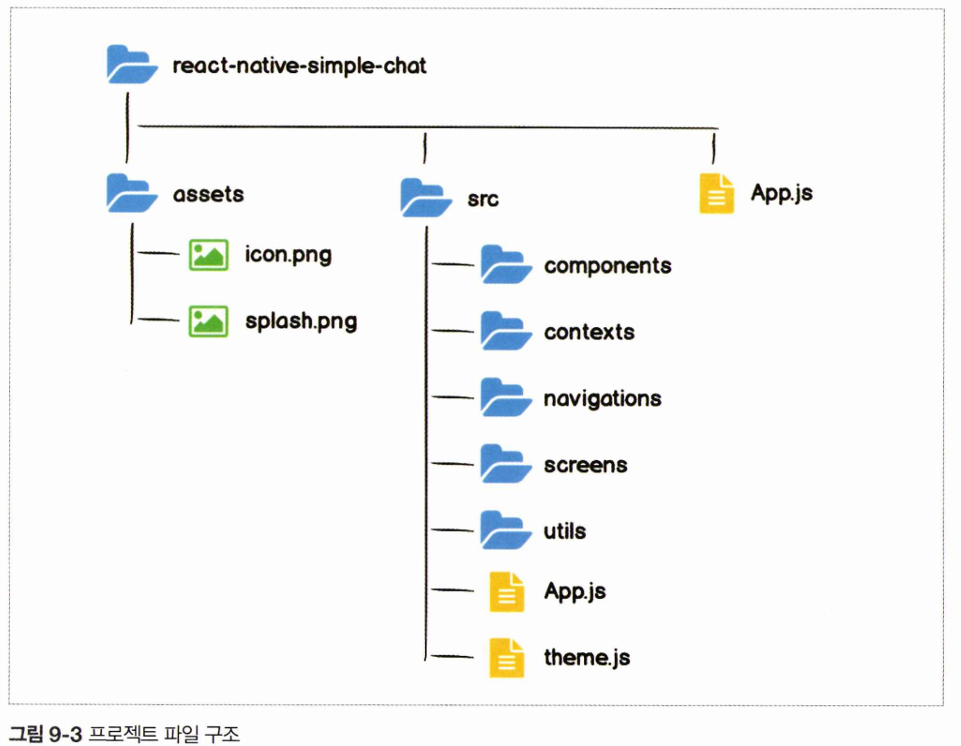 react-native-simple-chat

assets

icon.png

splash.png

src

components

contexts

navigations

screens

utils

App.js

theme.js

App.js

그림 9-3 프로젝트 파일 구조